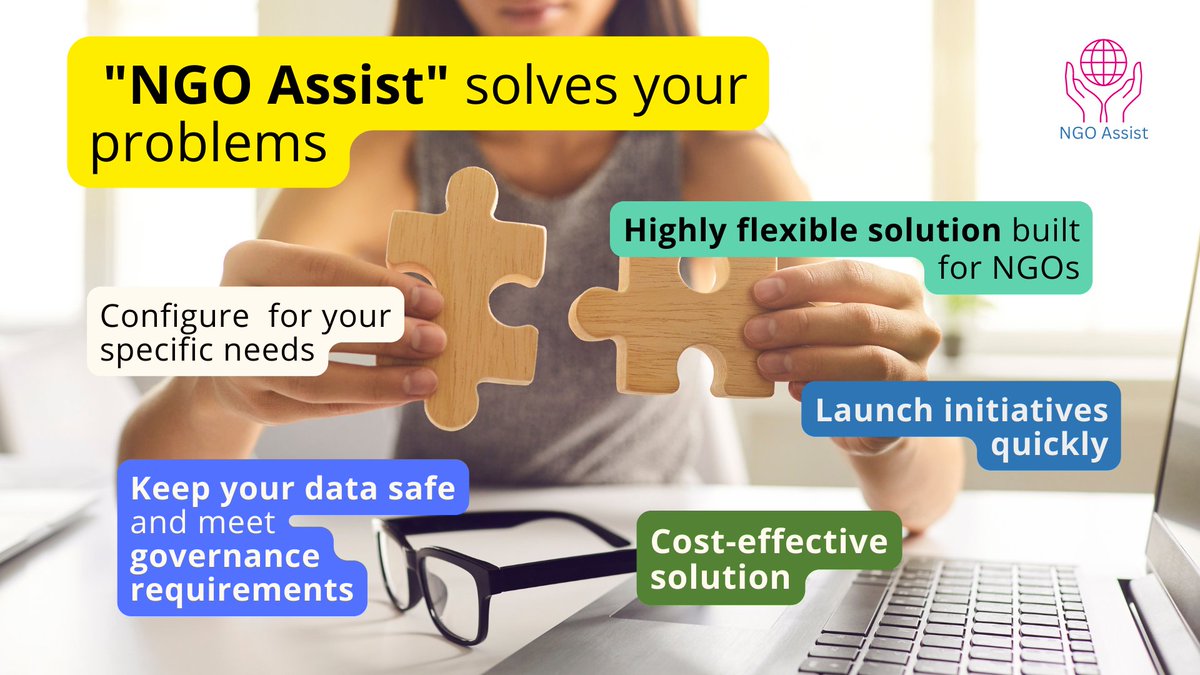 "NGO Assist" solves your problems

NGO Assist

Highly flexible solution built for NGOs

Configure  for your specific needs

Launch initiatives quickly

Keep your data safe and meet governance requirements

Cost-effective solution